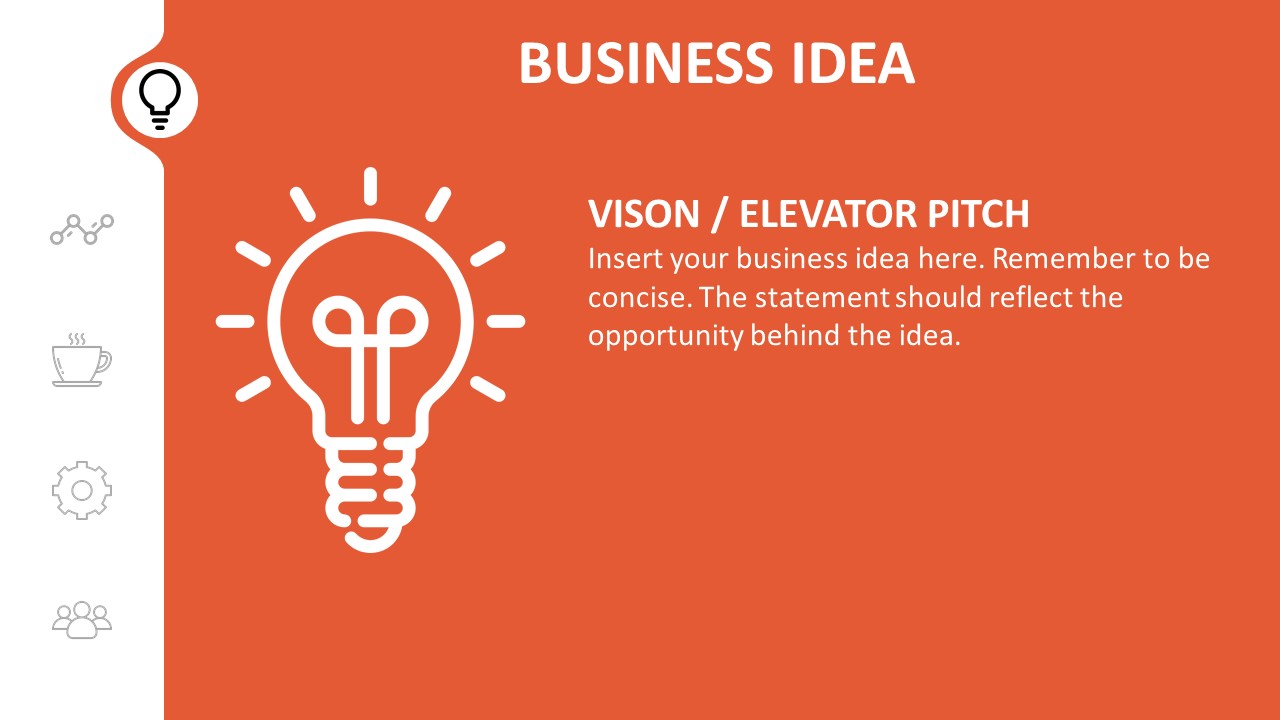 BUSINESS IDEA

VISON / ELEVATOR PITCH
Insert your business idea here. Remember to be concise. The statement should reflect the opportunity behind the idea.